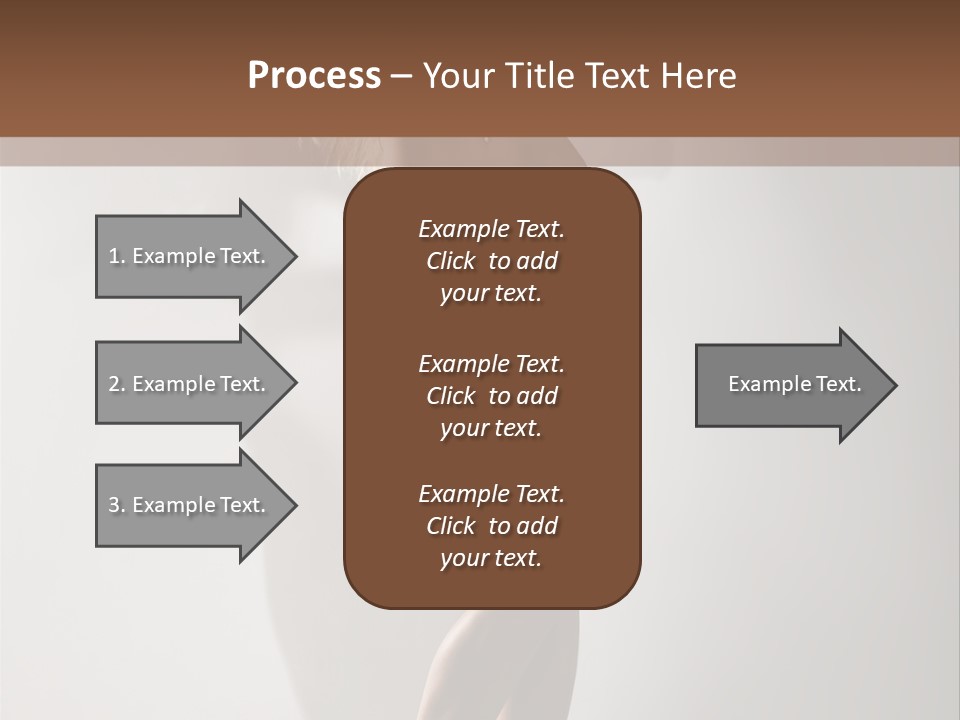 Process – Your Title Text Here

1. Example Text.

2. Example Text.

3. Example Text.

Example Text. Click to add your text.

Example Text. Click to add your text.

Example Text. Click to add your text.

Example Text.